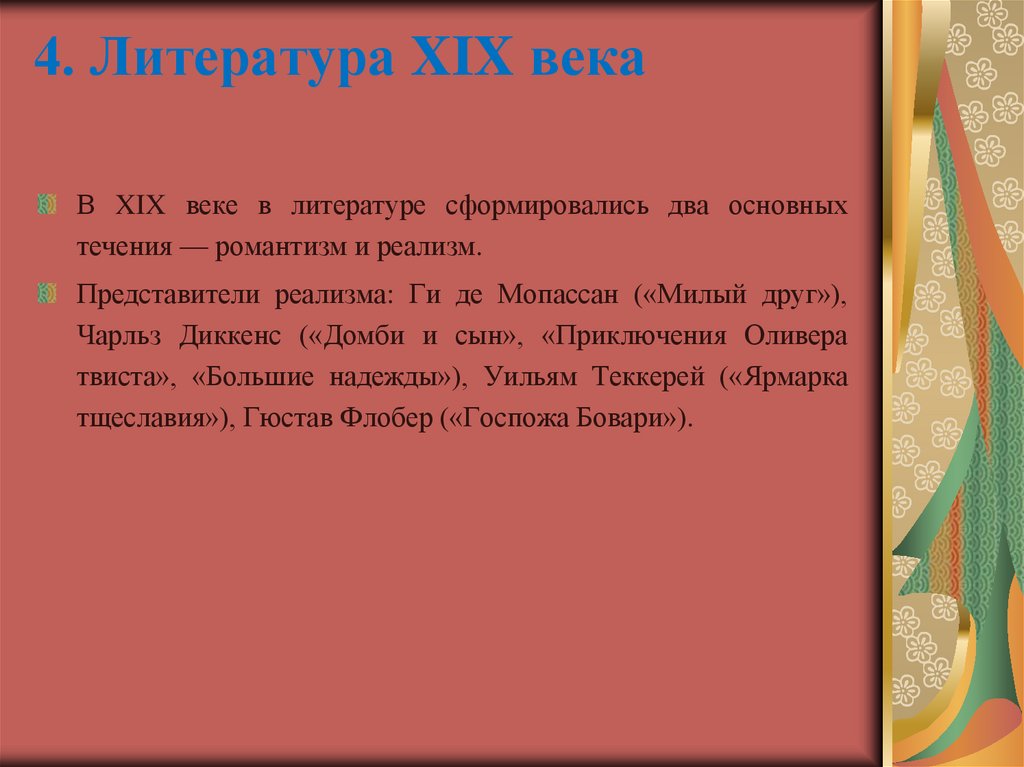 4. Литература XIX века

В XIX веке в литературе сформировались два основных течения — романтизм и реализм.

Представители реализма: Ги де Мопассан («Милый друг»), Чарльз Диккенс («Домби и сын», «Приключения Оливера твиста», «Большие надежды»), Уильям Теккерей («Ярмарка тщеславия»), Гюстав Флобер («Госпожа Бовари»).